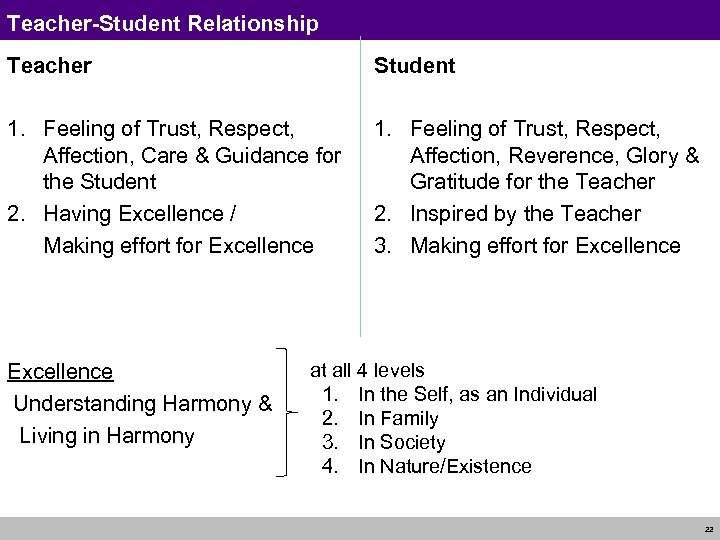 Teacher-Student Relationship

Teacher

1. Feeling of Trust, Respect, Affection, Care & Guidance for the Student
2. Having Excellence / Making effort for Excellence

Student

1. Feeling of Trust, Respect, Affection, Reverence, Glory & Gratitude for the Teacher
2. Inspired by the Teacher
3. Making effort for Excellence

Excellence
Understanding Harmony & Living in Harmony

at all 4 levels
1. In the Self, as an Individual
2. In Family
3. In Society
4. In Nature/Existence

22